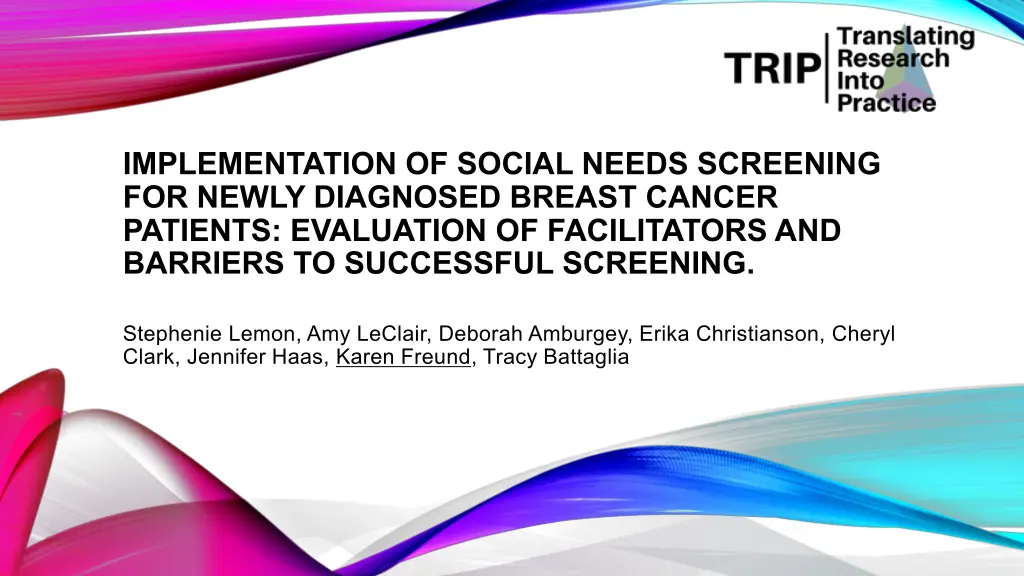 TRIP Translating Research Into Practice

IMPLEMENTATION OF SOCIAL NEEDS SCREENING FOR NEWLY DIAGNOSED BREAST CANCER PATIENTS: EVALUATION OF FACILITATORS AND BARRIERS TO SUCCESSFUL SCREENING.

Stephenie Lemon, Amy LeClair, Deborah Amburgey, Erika Christianson, Cheryl Clark, Jennifer Haas, Karen Freund, Tracy Battaglia